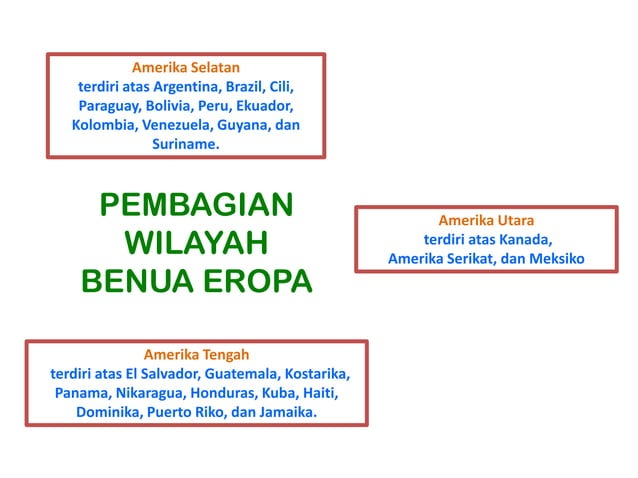 Amerika Selatan
terdiri atas Argentina, Brazil, Cili, Paraguay, Bolivia, Peru, Ekuador, Kolombia, Venezuela, Guyana, dan Suriname.

PEMBAGIAN WILAYAH BENUA EROPA

Amerika Utara
terdiri atas Kanada, Amerika Serikat, dan Meksiko

Amerika Tengah
terdiri atas El Salvador, Guatemala, Kostarika, Panama, Nikaragua, Honduras, Kuba, Haiti, Dominika, Puerto Riko, dan Jamaika.